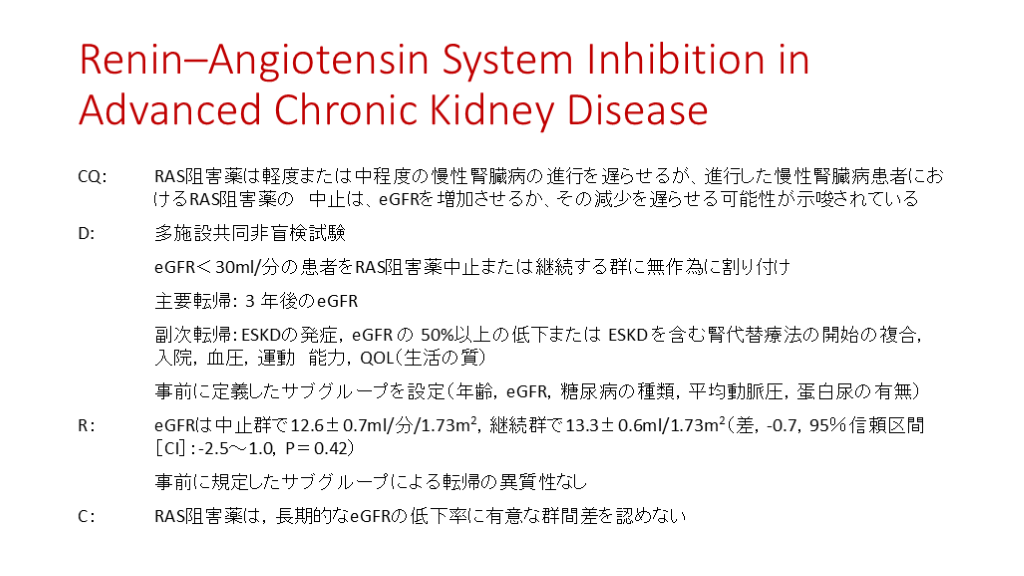 Renin–Angiotensin System Inhibition in Advanced Chronic Kidney Disease

CQ: RAS阻害薬は軽度または中程度の慢性腎臓病の進行を遅らせるが、進行した慢性腎臓病患者におけるRAS阻害薬の 中止は、eGFRを増加させるか、その減少を遅らせる可能性が示唆されている

D: 多施設共同非盲検試験

eGFR＜30ml/分の患者をRAS阻害薬中止または継続する群に無作為に割り付け

主要転帰：3 年後のeGFR

副次転帰：ESKDの発症，eGFR の 50%以上の低下または ESKDを含む腎代替療法の開始の複合，入院，血圧，運動 能力，QOL（生活の質）

事前に定義したサブグループを設定（年齢，eGFR，糖尿病の種類，平均動脈圧，蛋白尿の有無）

R: eGFRは中止群で12.6±0.7ml/分/1.73m$^2$，継続群で13.3±0.6ml/1.73m$^2$（差，-0.7，95％信頼区間［CI］：-2.5～1.0，P＝0.42）

事前に規定したサブグループによる転帰の異質性なし

C: RAS阻害薬は，長期的なeGFRの低下率に有意な群間差を認めない